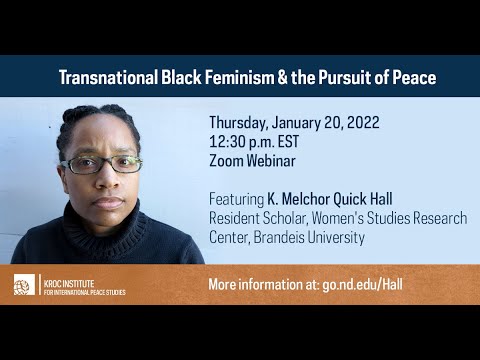 Transnational Black Feminism & the Pursuit of Peace

Thursday, January 20, 2022
12:30 p.m. EST
Zoom Webinar

Featuring K. Melchor Quick Hall
Resident Scholar, Women's Studies Research Center, Brandeis University

KROC INSTITUTE
FOR INTERNATIONAL PEACE STUDIES

More information at: go.nd.edu/Hall